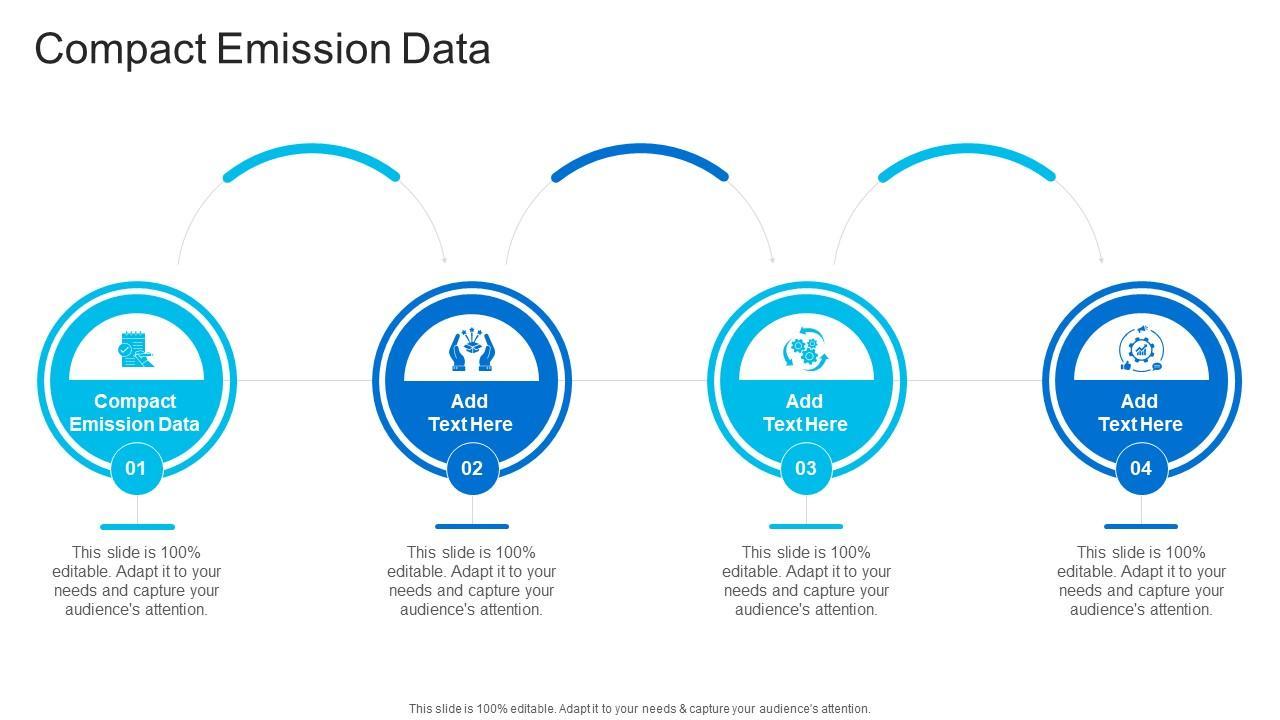 Compact Emission Data

Compact Emission Data

01

This slide is 100% editable. Adapt it to your needs and capture your audience's attention.

Add Text Here

02

This slide is 100% editable. Adapt it to your needs and capture your audience's attention.

Add Text Here

03

This slide is 100% editable. Adapt it to your needs and capture your audience's attention.

Add Text Here

04

This slide is 100% editable. Adapt it to your needs and capture your audience's attention.

This slide is 100% editable. Adapt it to your needs & capture your audience's attention.